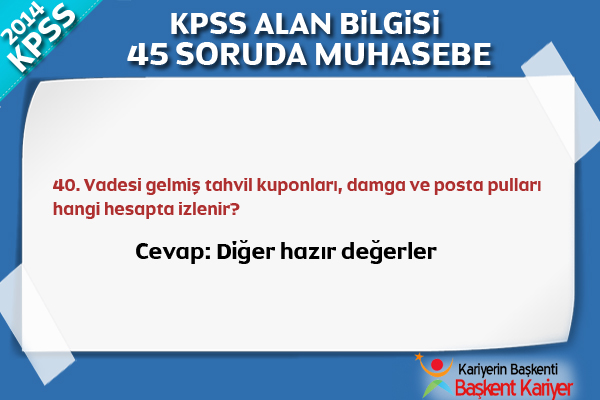 2014 KPSS

KPSS ALAN BİLGİSİ
45 SORUDA MUHASEBE

40. Vadesi gelmiş tahvil kuponları, damga ve posta pulları hangi hesapta izlenir?

Cevap: Diğer hazır değerler

Kariyerin Başkenti
Başkent Kariyer